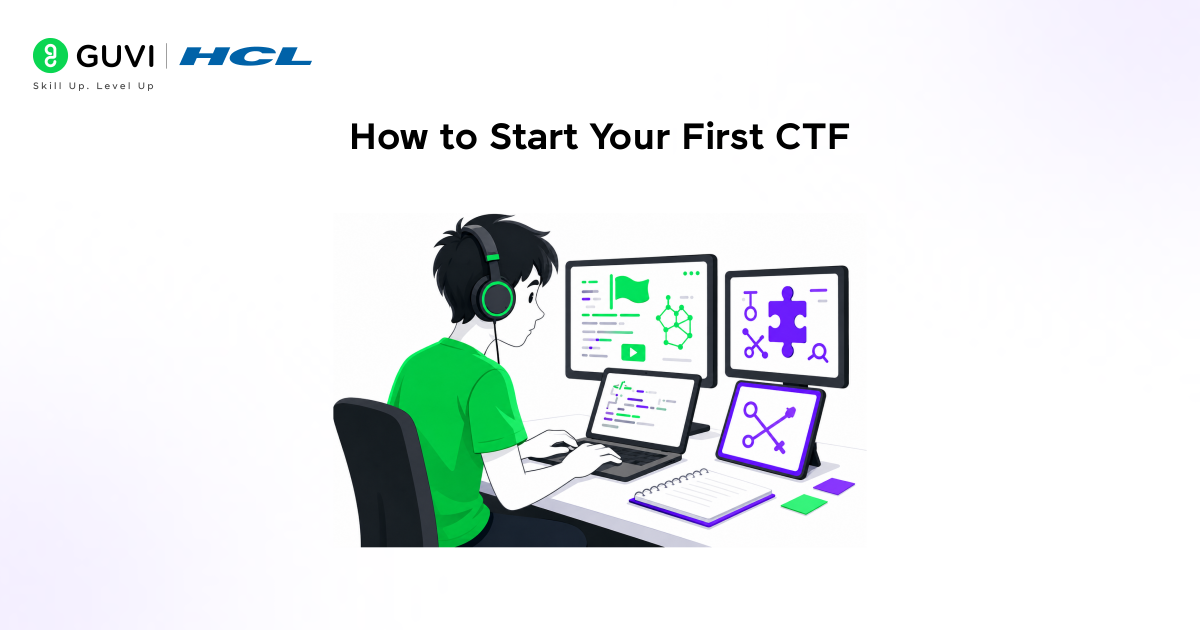 GUVI | HCL
Skill Up. Level Up

How to Start Your First CTF